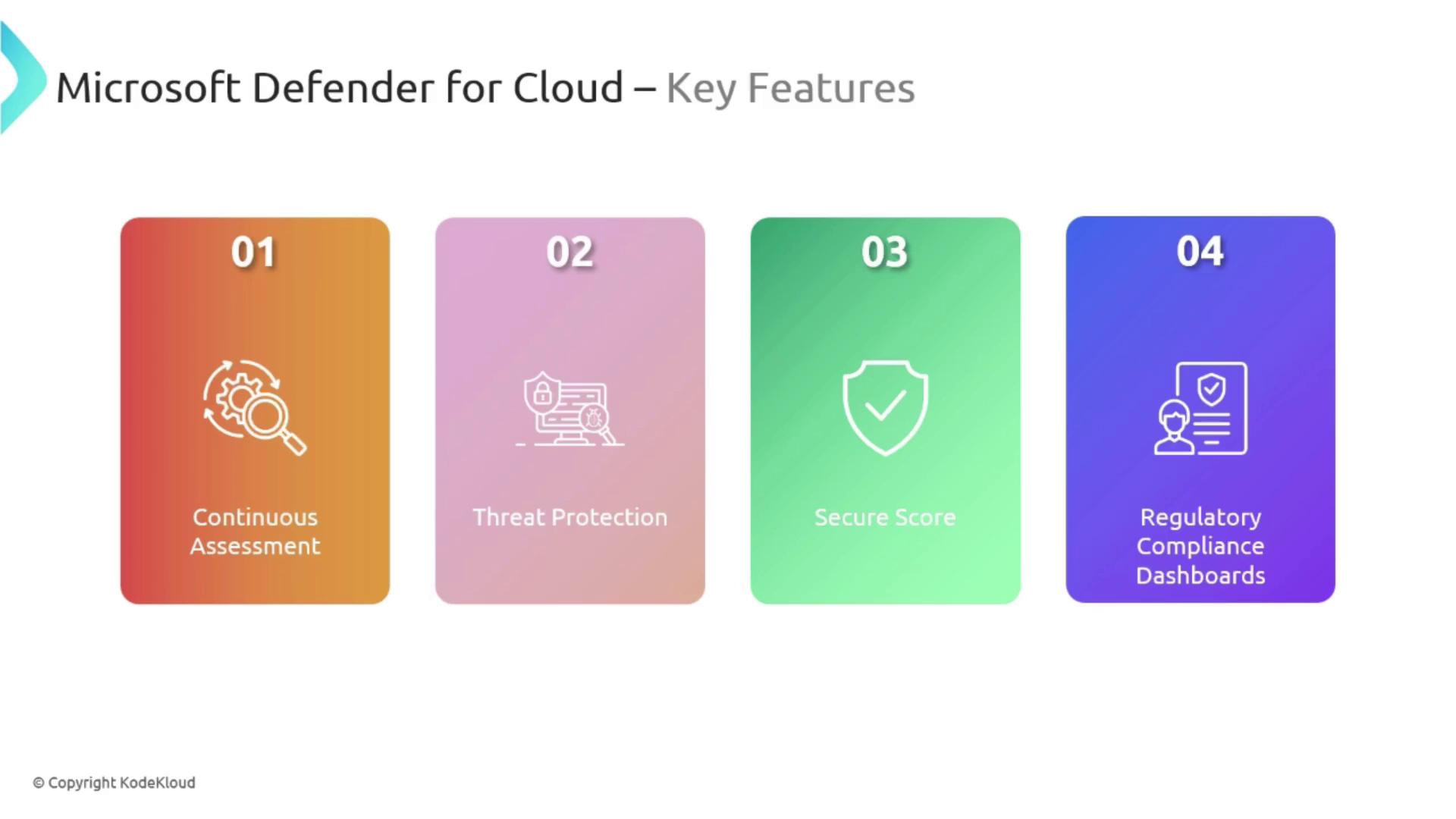 Microsoft Defender for Cloud – Key Features

01

Continuous Assessment

02

Threat Protection

03

Secure Score

04

Regulatory Compliance Dashboards

© Copyright KodeKloud